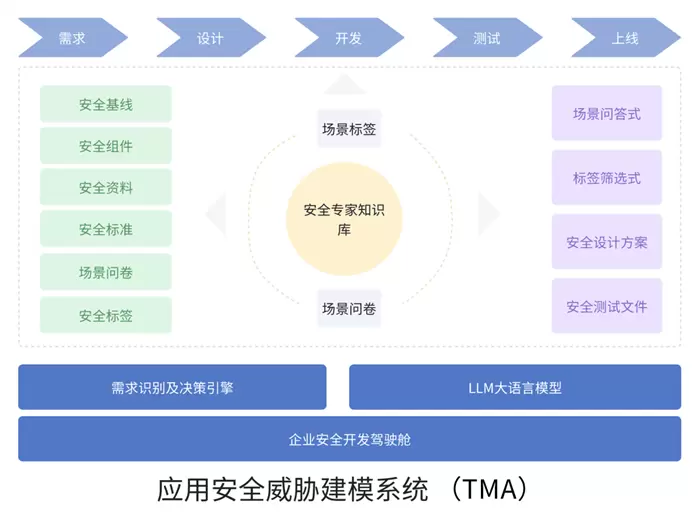 需求
设计
开发
测试
上线

安全基线
安全组件
安全资料
安全标准
场景问卷
安全标签

场景标签
安全专家知识库
场景问卷

场景问答式
标签筛选式
安全设计方案
安全测试文件

需求识别及决策引擎
LLM大语言模型
企业安全开发驾驶舱

应用安全威胁建模系统 （TMA）